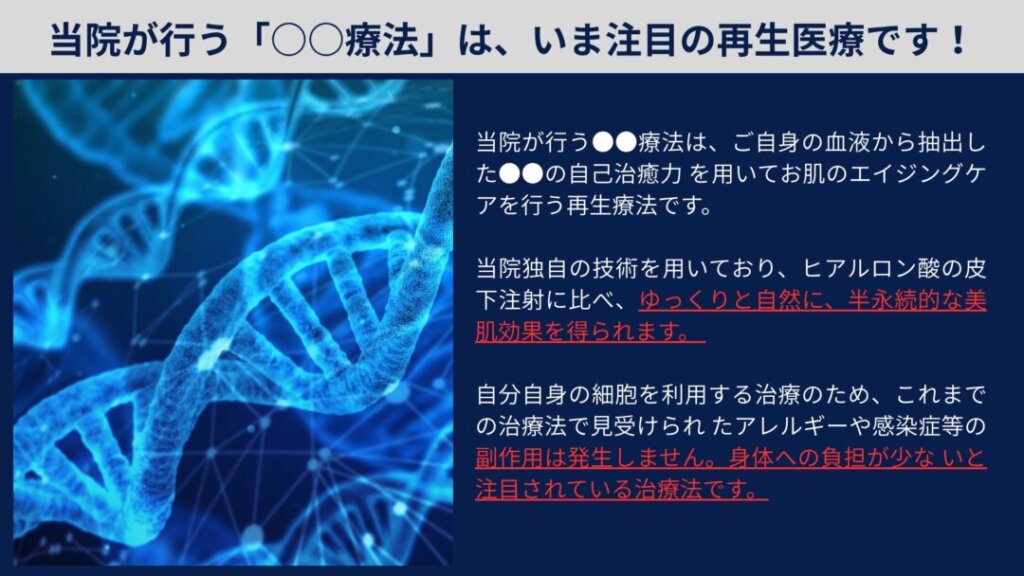 当院が行う「○○療法」は、いま注目の再生医療です！

当院が行う●●療法は、ご自身の血液から抽出した●●の自己治癒力 を用いてお肌のエイジングケアを行う再生療法です。

当院独自の技術を用いており、ヒアルロン酸の皮下注射に比べ、ゆっくりと自然に、半永続的な美肌効果を得られます。

自分自身の細胞を利用する治療のため、これまでの治療法で見受けられ たアレルギーや感染症等の副作用は発生しません。身体への負担が少な いと注目されている治療法です。